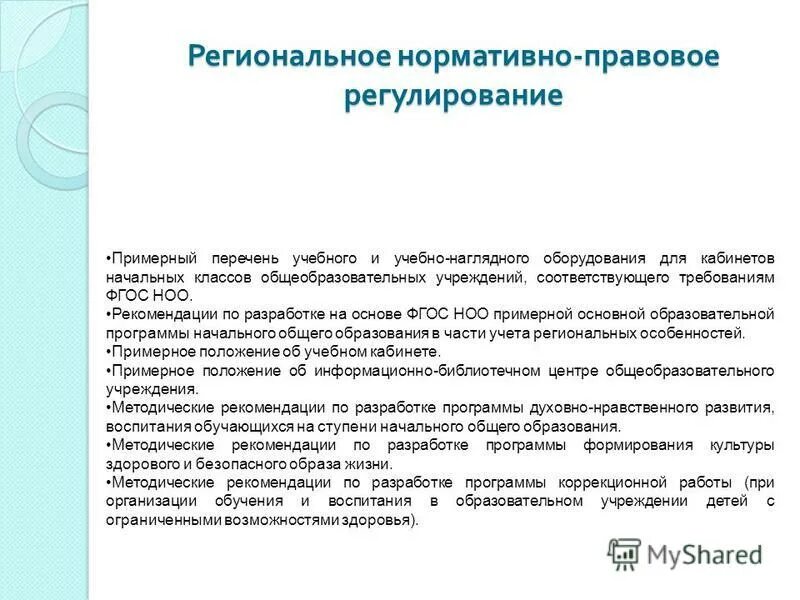 Региональное нормативно-правовое регулирование

•Примерный перечень учебного и учебно-наглядного оборудования для кабинетов начальных классов общеобразовательных учреждений, соответствующего требованиям ФГОС НОО.
•Рекомендации по разработке на основе ФГОС НОО примерной основной образовательной программы начального общего образования в части учета региональных особенностей.
•Примерное положение об учебном кабинете.
•Примерное положение об информационно-библиотечном центре общеобразовательного учреждения.
•Методические рекомендации по разработке программы духовно-нравственного развития, воспитания обучающихся на ступени начального общего образования.
•Методические рекомендации по разработке программы формирования культуры здорового и безопасного образа жизни.
•Методические рекомендации по разработке программы коррекционной работы (при организации обучения и воспитания в образовательном учреждении детей с ограниченными возможностями здоровья).

MyShared